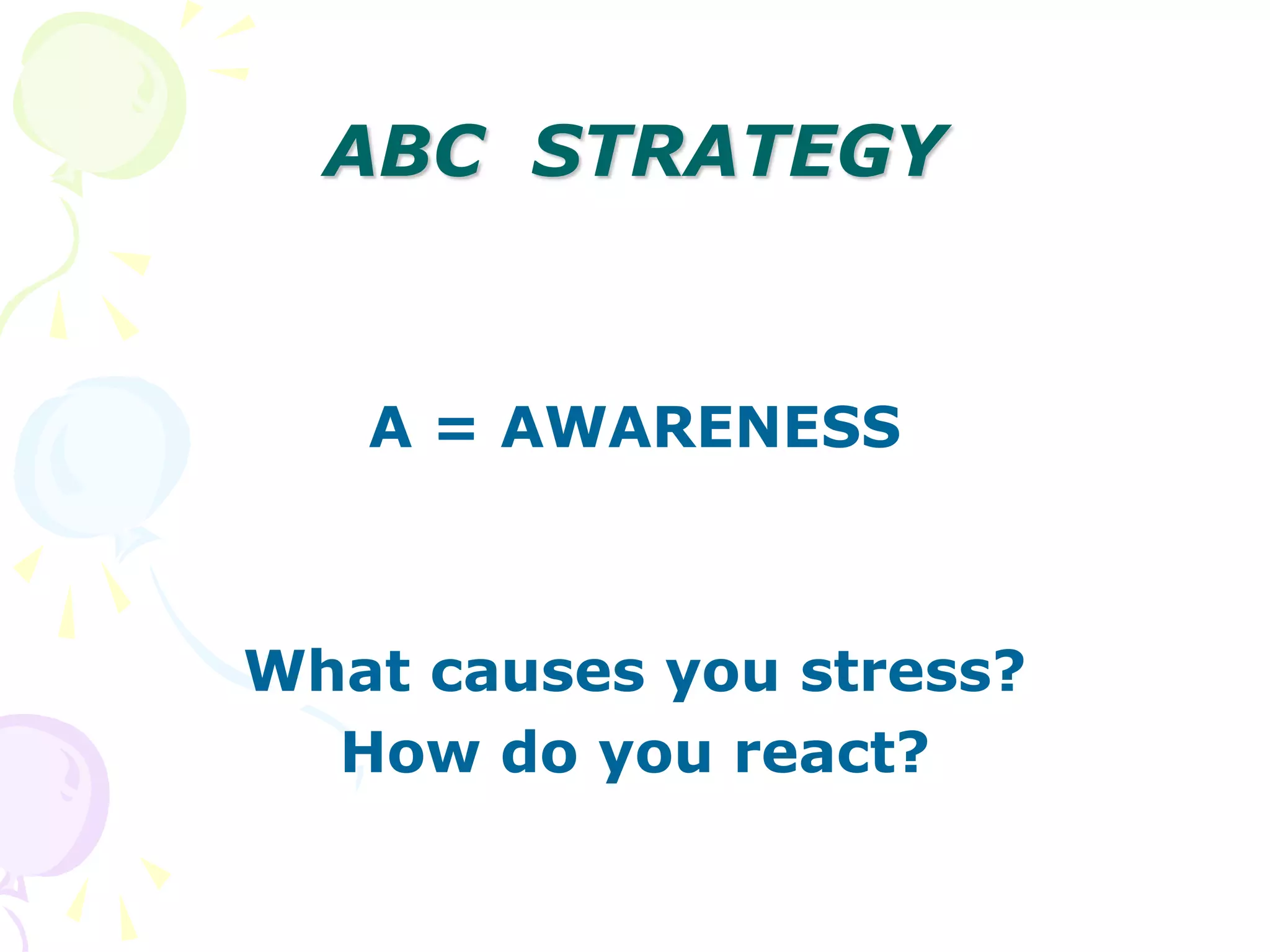 ABC STRATEGY

A = AWARENESS

What causes you stress?
How do you react?